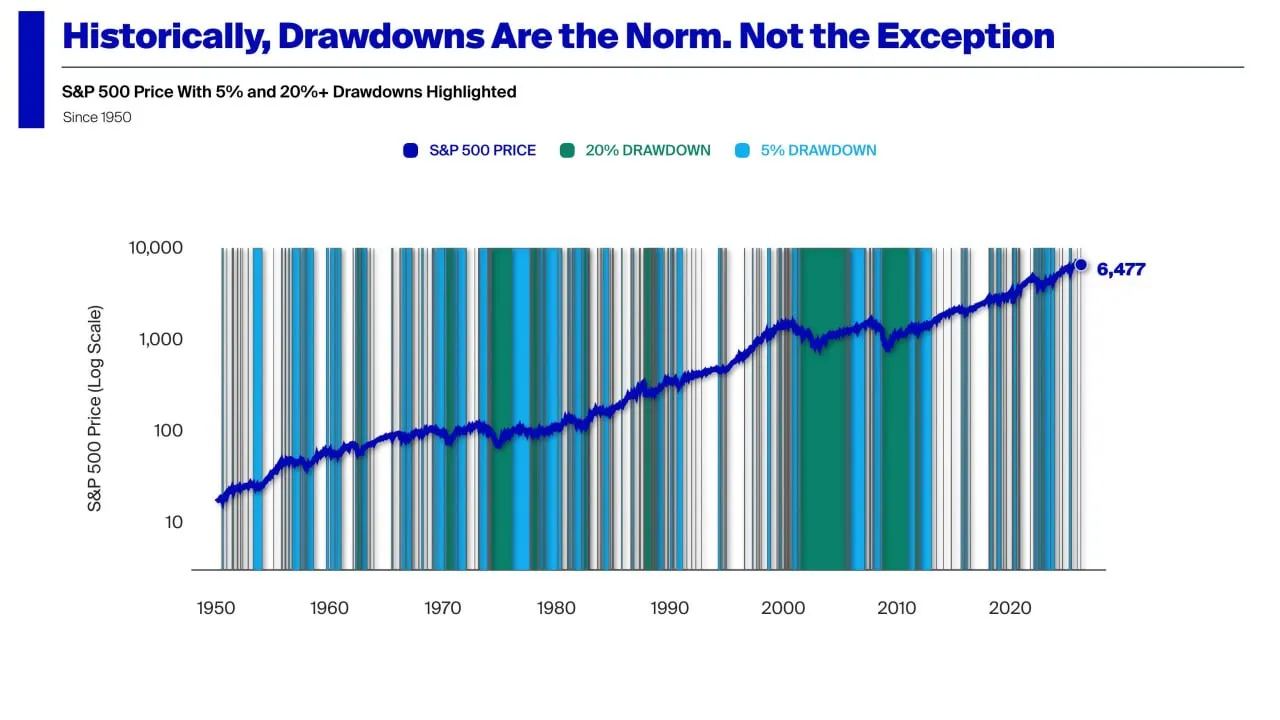 Historically, Drawdowns Are the Norm. Not the Exception

S&P 500 Price With 5% and 20%+ Drawdowns Highlighted

Since 1950

S&P 500 PRICE 20% DRAWDOWN 5% DRAWDOWN

S&P 500 Price (Log Scale)

10,000
1,000
100
10

6,477

1950 1960 1970 1980 1990 2000 2010 2020